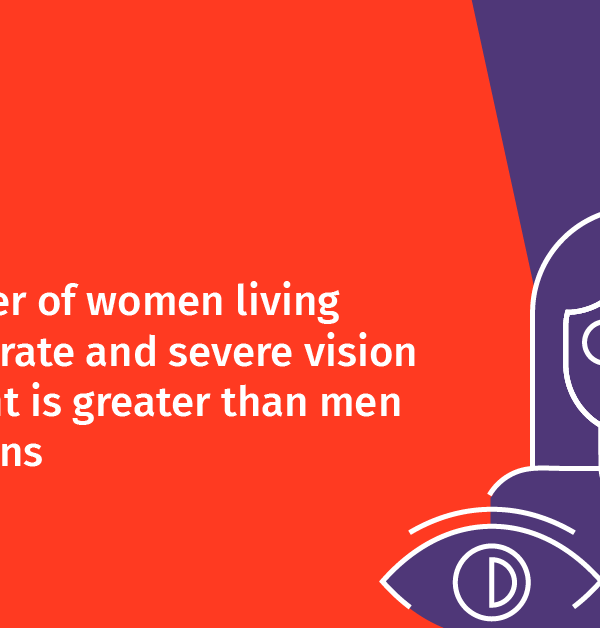 er of women living
rate and severe vision
t is greater than men
ns